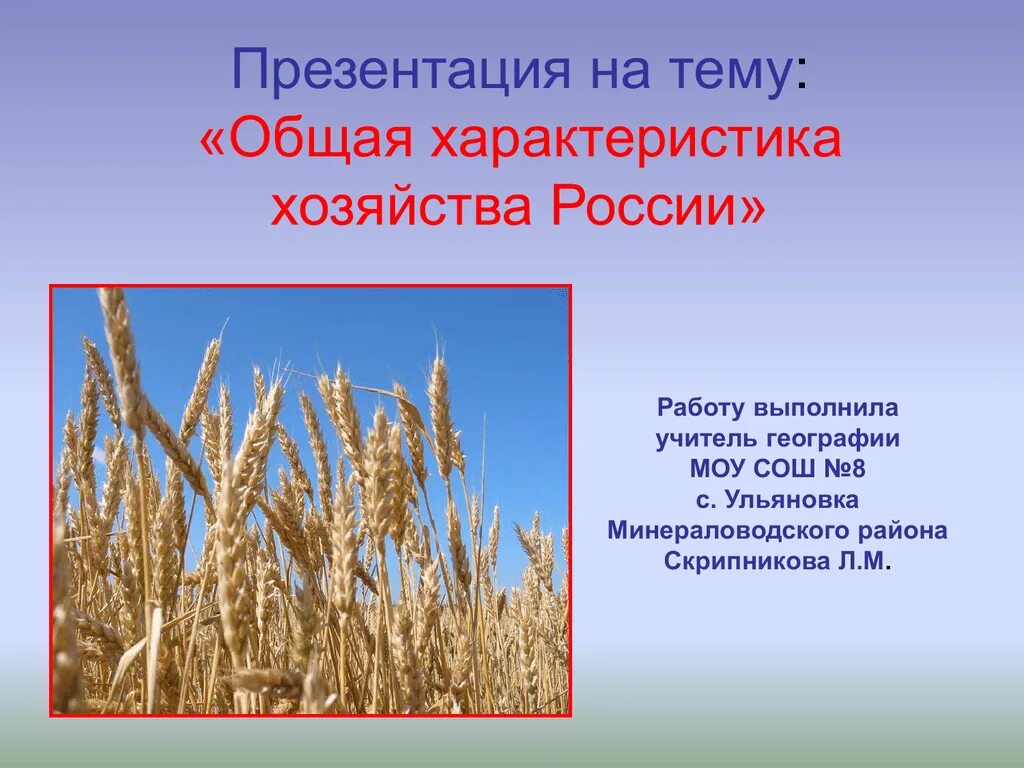 Презентация на тему:
«Общая характеристика хозяйства России»

Работу выполнила
учитель географии
МОУ СОШ №8
с. Ульяновка
Минераловодского района
Скрипникова Л.М.